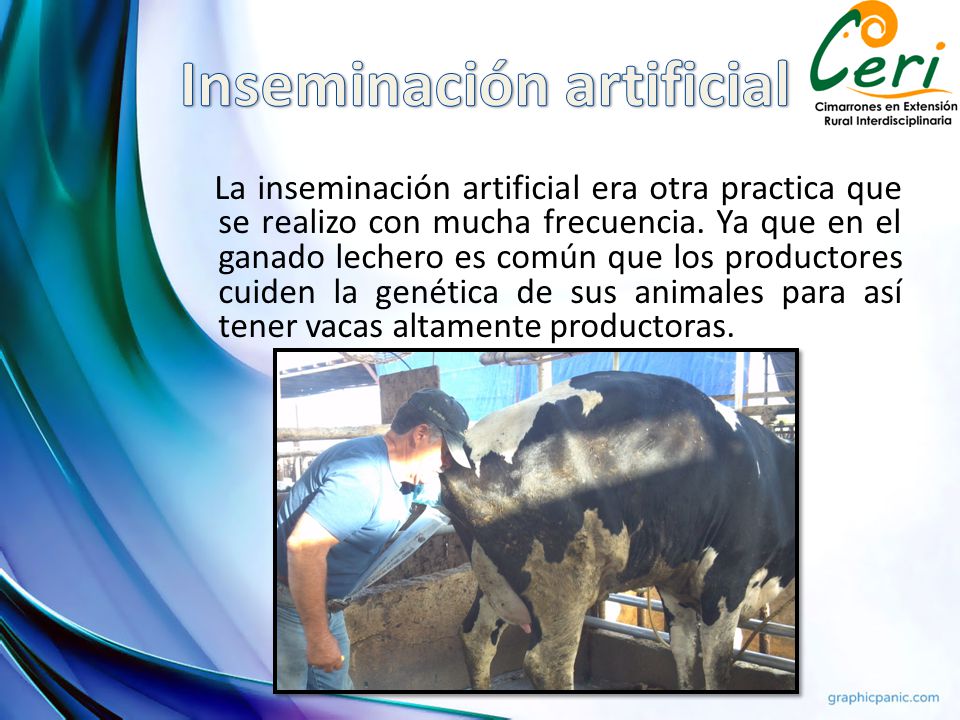 Inseminación artificial

Ceri
Cimarrones en Extensión Rural Interdisciplinaria

La inseminación artificial era otra practica que se realizo con mucha frecuencia. Ya que en el ganado lechero es común que los productores cuiden la genética de sus animales para así tener vacas altamente productoras.

graphicpanic.com